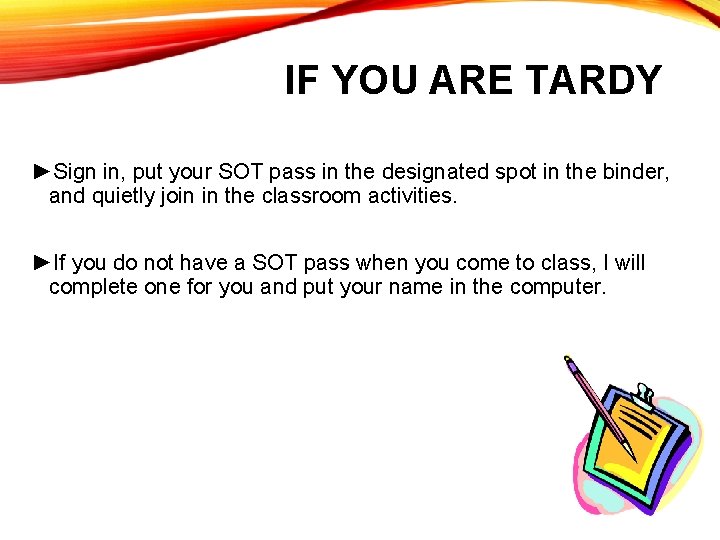 IF YOU ARE TARDY

►Sign in, put your SOT pass in the designated spot in the binder, and quietly join in the classroom activities.

►If you do not have a SOT pass when you come to class, I will complete one for you and put your name in the computer.